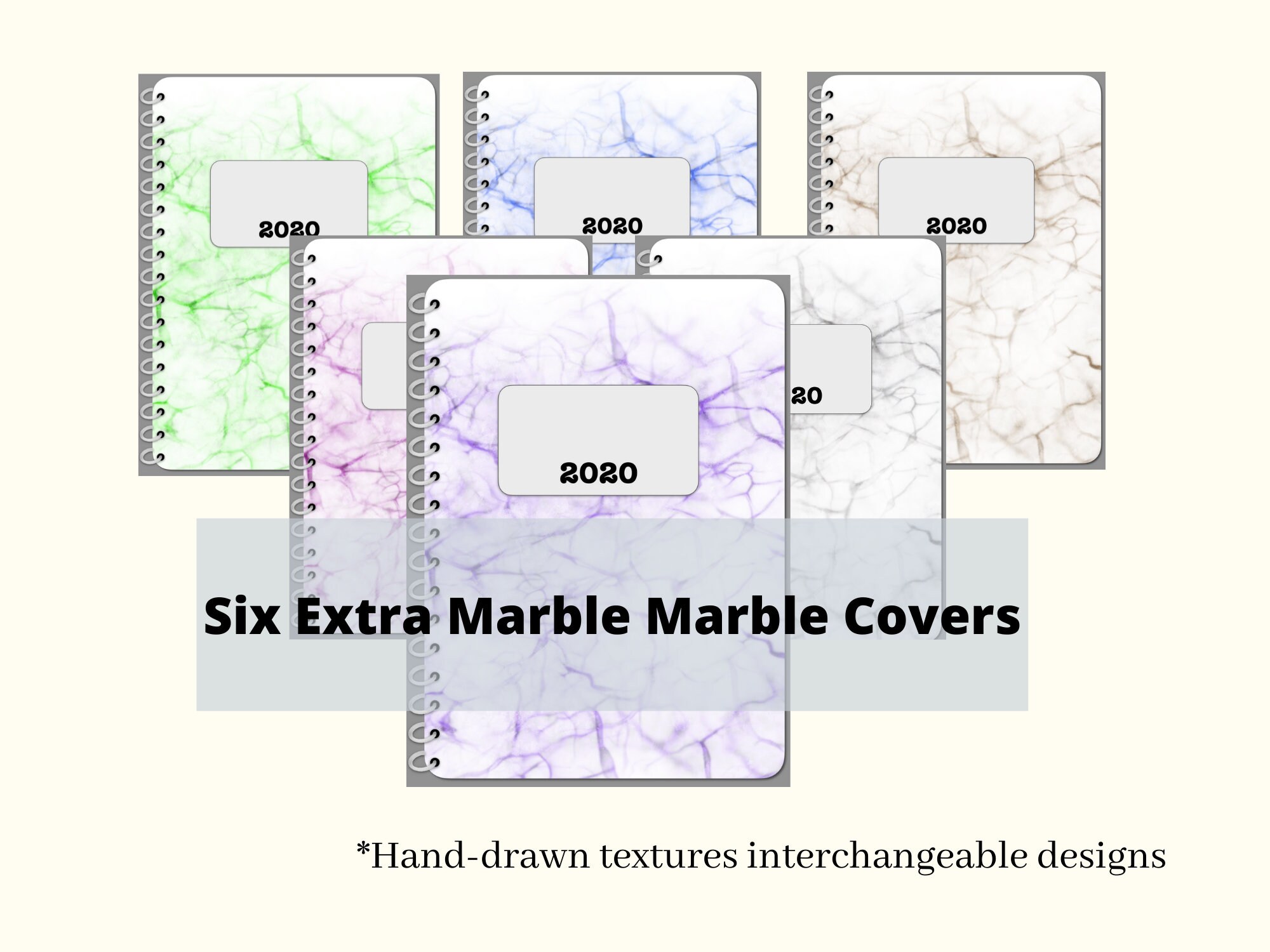 2020

2020

2020

20

2020

Six Extra Marble Marble Covers

*Hand-drawn textures interchangeable designs